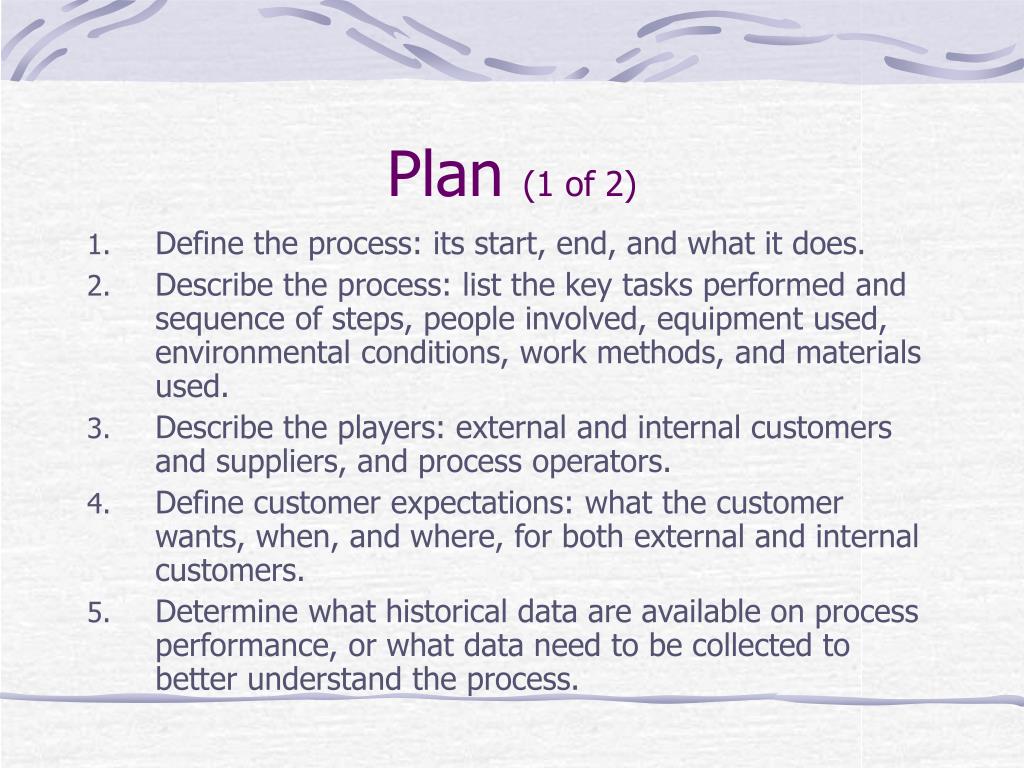 Plan (1 of 2)

1. Define the process: its start, end, and what it does.
2. Describe the process: list the key tasks performed and sequence of steps, people involved, equipment used, environmental conditions, work methods, and materials used.
3. Describe the players: external and internal customers and suppliers, and process operators.
4. Define customer expectations: what the customer wants, when, and where, for both external and internal customers.
5. Determine what historical data are available on process performance, or what data need to be collected to better understand the process.